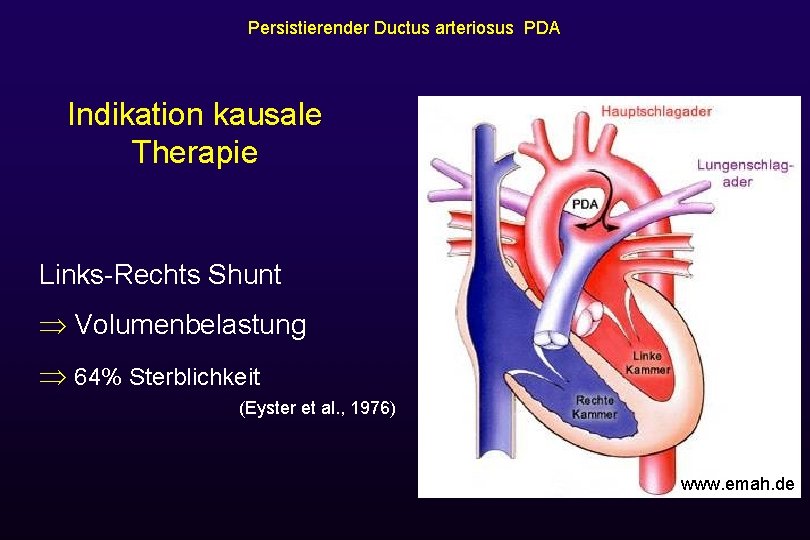 Persistierender Ductus arteriosus PDA

Indikation kausale Therapie

Links-Rechts Shunt

$\Rightarrow$ Volumenbelastung

$\Rightarrow$ 64% Sterblichkeit

(Eyster et al., 1976)

Hauptschlagader

Lungenschlagader

PDA

Linke Kammer

Rechte Kammer

www.emah.de